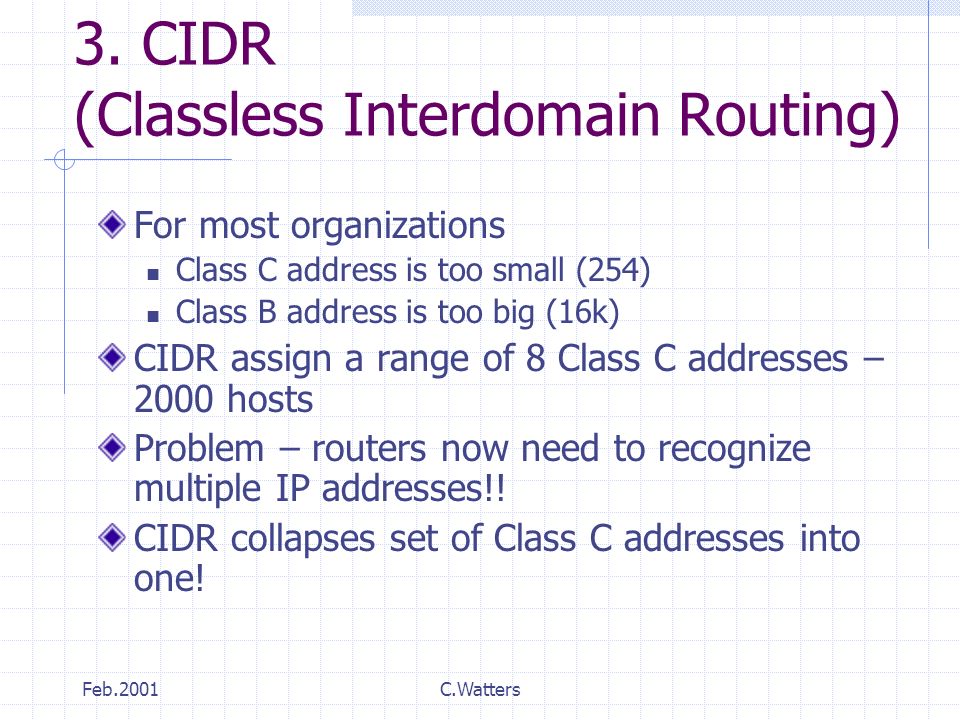 3. CIDR
(Classless Interdomain Routing)

For most organizations
Class C address is too small (254)
Class B address is too big (16k)

CIDR assign a range of 8 Class C addresses – 2000 hosts

Problem – routers now need to recognize multiple IP addresses!!

CIDR collapses set of Class C addresses into one!

Feb.2001

C.Watters